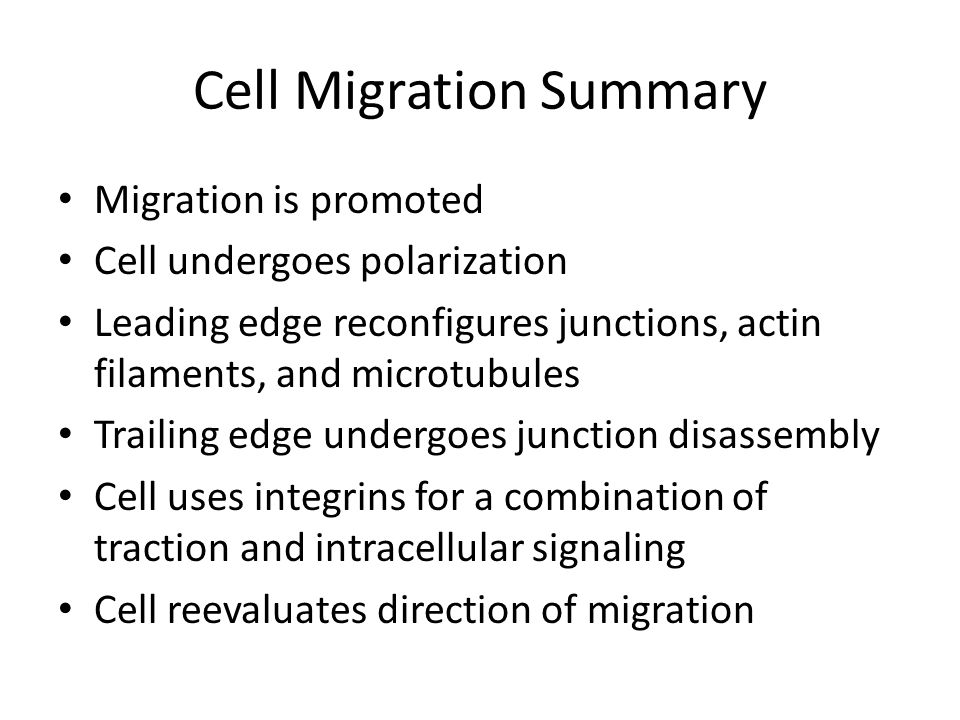 Cell Migration Summary

• Migration is promoted
• Cell undergoes polarization
• Leading edge reconfigures junctions, actin filaments, and microtubules
• Trailing edge undergoes junction disassembly
• Cell uses integrins for a combination of traction and intracellular signaling
• Cell reevaluates direction of migration